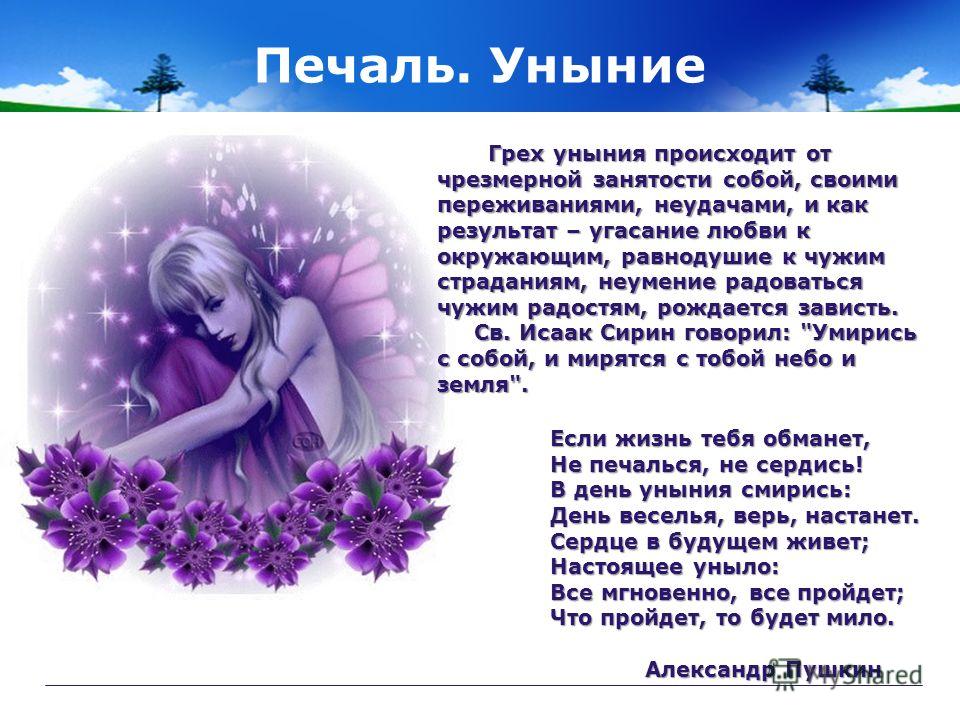 Печаль. Уныние

Грех уныния происходит от чрезмерной занятости собой, своими переживаниями, неудачами, и как результат – угасание любви к окружающим, равнодушие к чужим страданиям, неумение радоваться чужим радостям, рождается зависть.

Св. Исаак Сирин говорил: "Умирись с собой, и мирятся с тобой небо и земля".

Если жизнь тебя обманет,
Не печалься, не сердись!
В день уныния смирись:
День веселья, верь, настанет.
Сердце в будущем живет;
Настоящее уныло:
Все мгновенно, все пройдет;
Что пройдет, то будет мило.

Александр Пушкин

MyShared